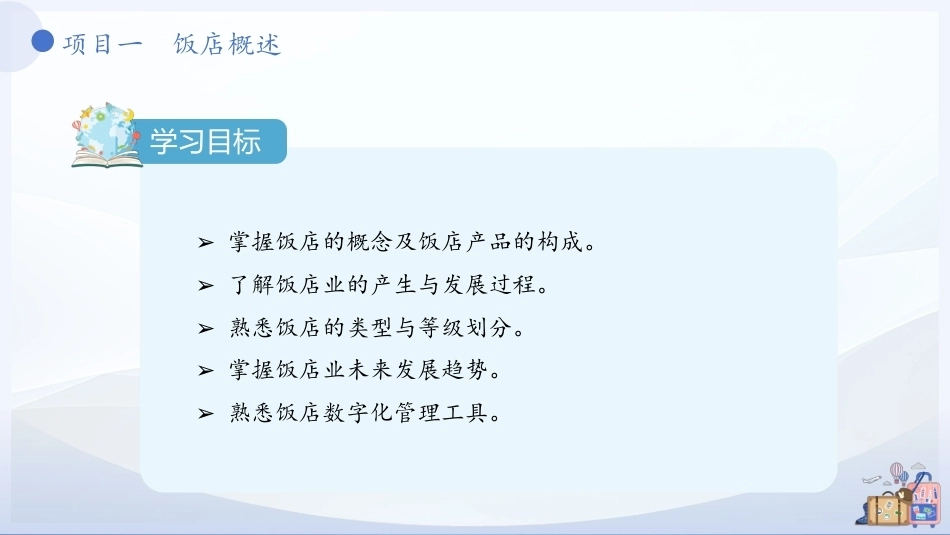 项目一　饭店概述

学习目标

➢ 掌握饭店的概念及饭店产品的构成。
➢ 了解饭店业的产生与发展过程。
➢ 熟悉饭店的类型与等级划分。
➢ 掌握饭店业未来发展趋势。
➢ 熟悉饭店数字化管理工具。